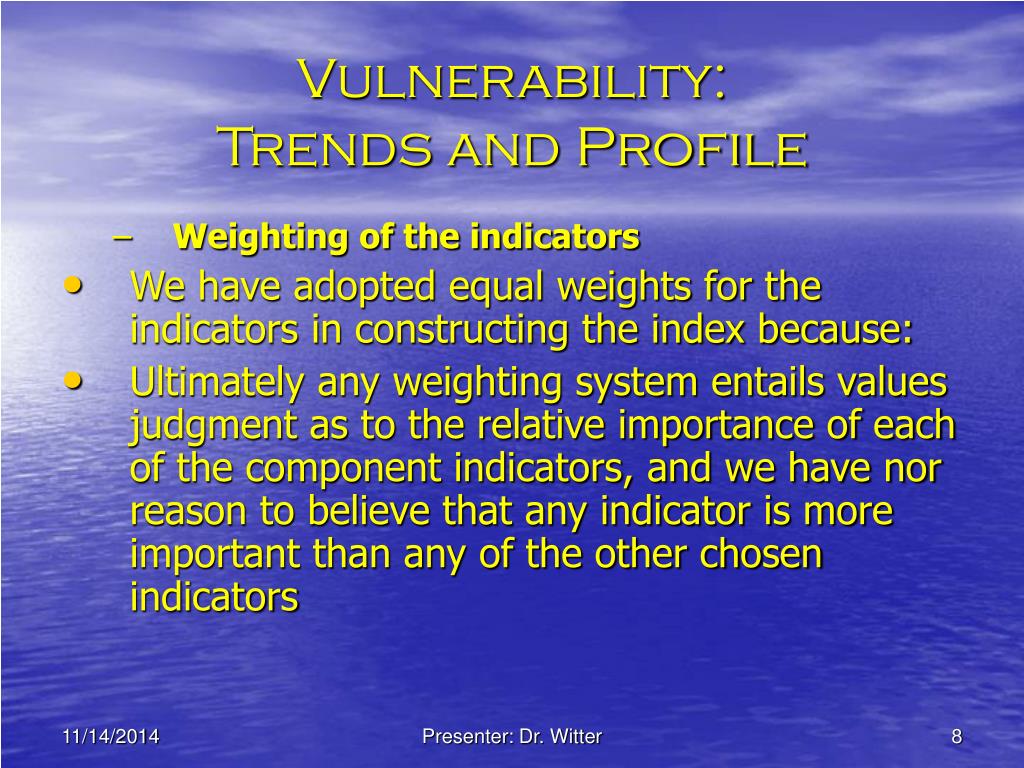 Vulnerability:
Trends and Profile

– Weighting of the indicators

• We have adopted equal weights for the indicators in constructing the index because:

• Ultimately any weighting system entails values judgment as to the relative importance of each of the component indicators, and we have nor reason to believe that any indicator is more important than any of the other chosen indicators

11/14/2014

Presenter: Dr. Witter

8